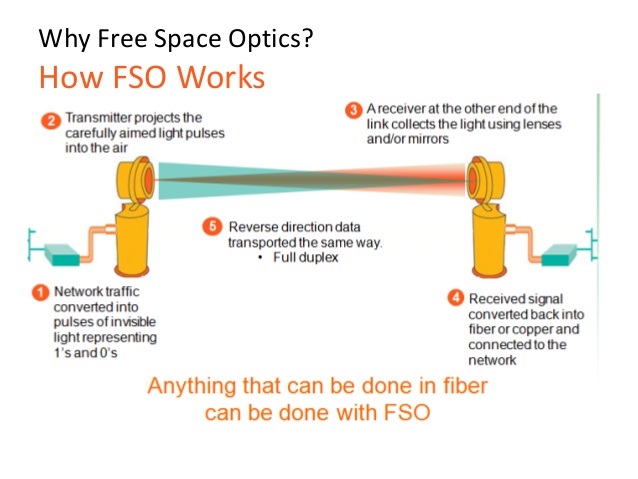 Why Free Space Optics?

How FSO Works

2 Transmitter projects the carefully aimed light pulses into the air

3 A receiver at the other end of the link collects the light using lenses and/or mirrors

5 Reverse direction data transported the same way.
• Full duplex

1 Network traffic converted into pulses of invisible light representing 1's and 0's

4 Received signal converted back into fiber or copper and connected to the network

Anything that can be done in fiber can be done with FSO